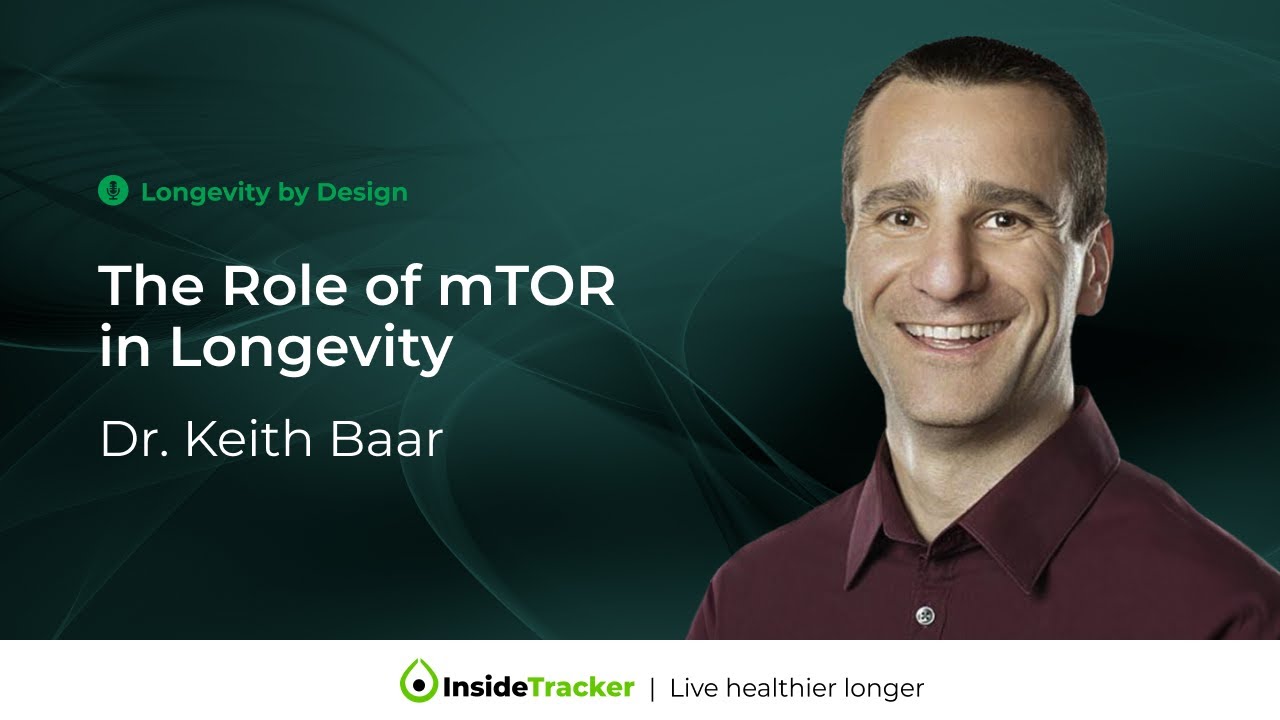 Longevity by Design

The Role of mTOR in Longevity

Dr. Keith Baar

InsideTracker | Live healthier longer